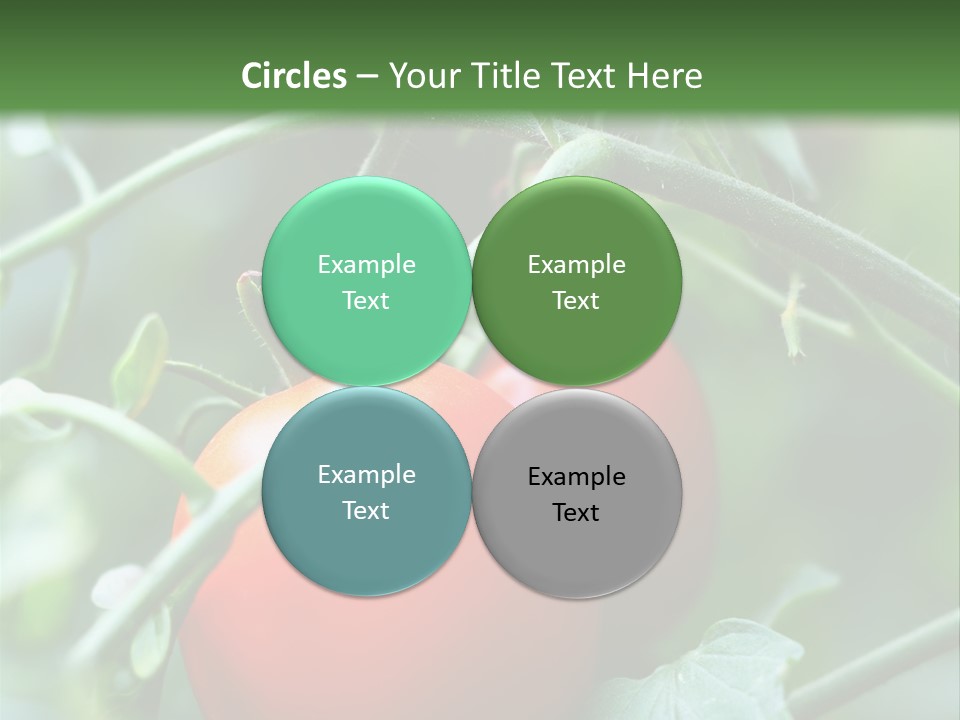 Circles – Your Title Text Here

Example Text

Example Text

Example Text

Example Text